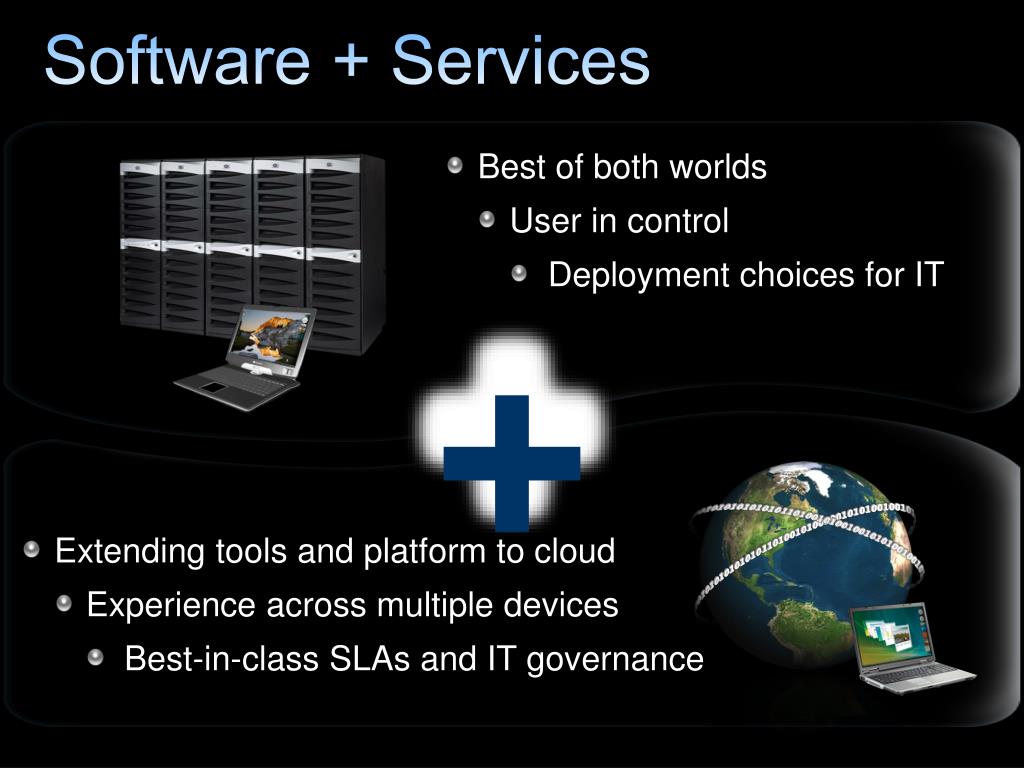 Software + Services

Best of both worlds

User in control

Deployment choices for IT

Extending tools and platform to cloud

Experience across multiple devices

Best-in-class SLAs and IT governance